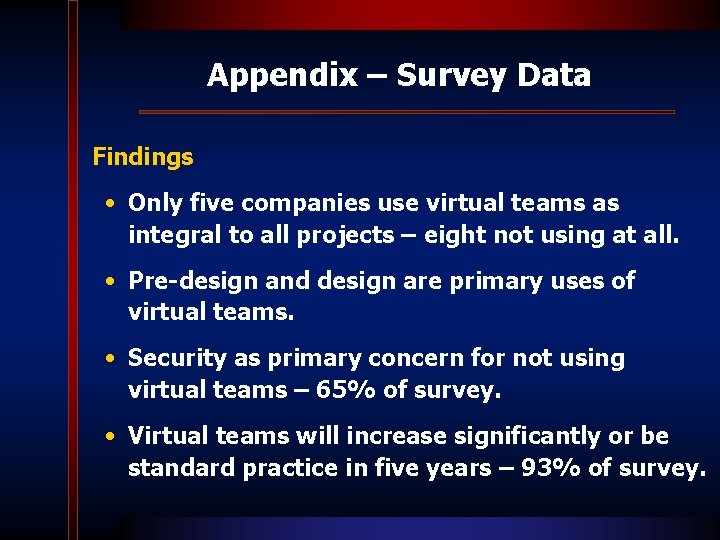 Appendix – Survey Data

Findings

• Only five companies use virtual teams as integral to all projects – eight not using at all.

• Pre-design and design are primary uses of virtual teams.

• Security as primary concern for not using virtual teams – 65% of survey.

• Virtual teams will increase significantly or be standard practice in five years – 93% of survey.